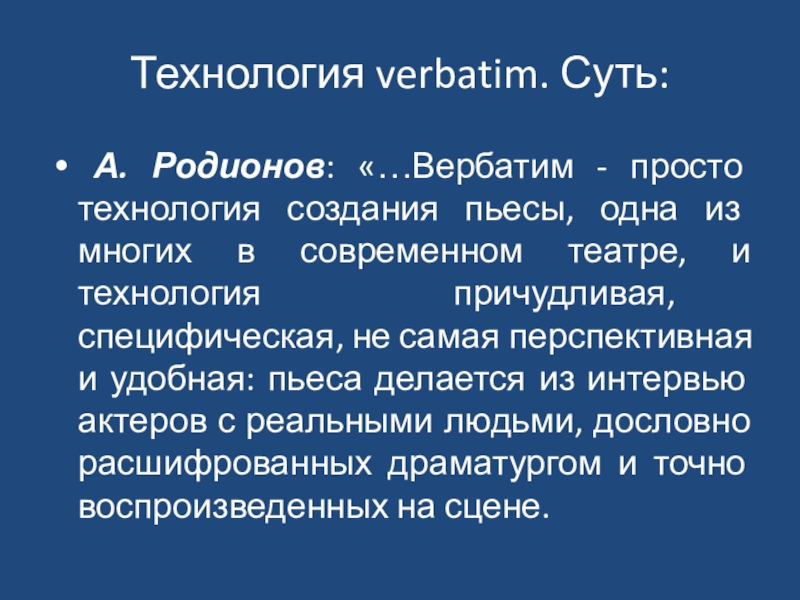 Технология verbatim. Суть:

• А. Родионов: «…Вербатим - просто технология создания пьесы, одна из многих в современном театре, и технология причудливая, специфическая, не самая перспективная и удобная: пьеса делается из интервью актеров с реальными людьми, дословно расшифрованных драматургом и точно воспроизведенных на сцене.